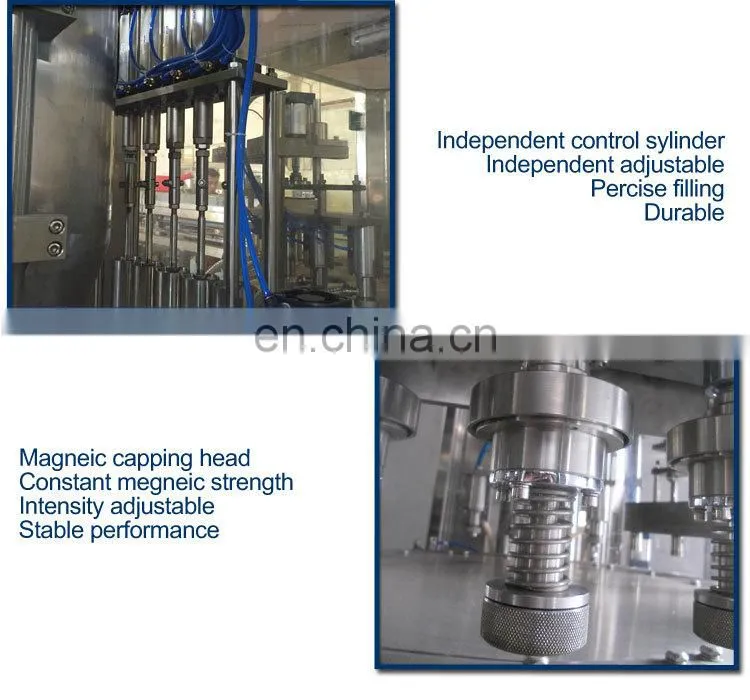 Independent control sylinder
Independent adjustable
Percise filling
Durable

en.china.cn

Magneic capping head
Constant megneic strength
Intensity adjustable
Stable performance